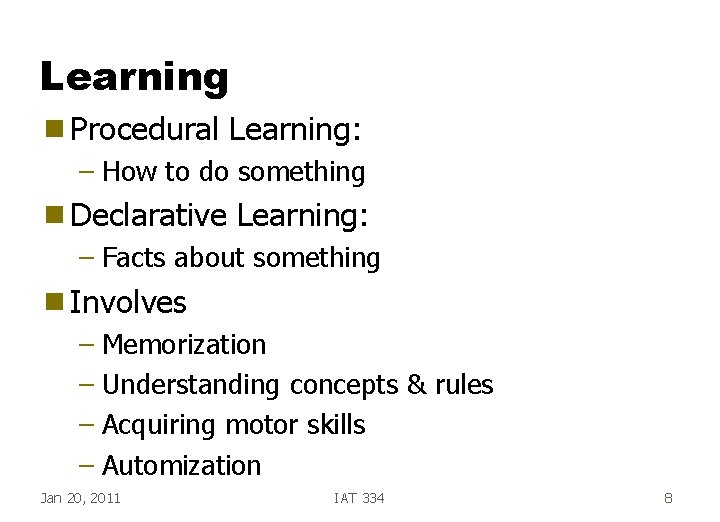 Learning

■ Procedural Learning:
– How to do something

■ Declarative Learning:
– Facts about something

■ Involves
– Memorization
– Understanding concepts & rules
– Acquiring motor skills
– Automization

Jan 20, 2011 IAT 334 8